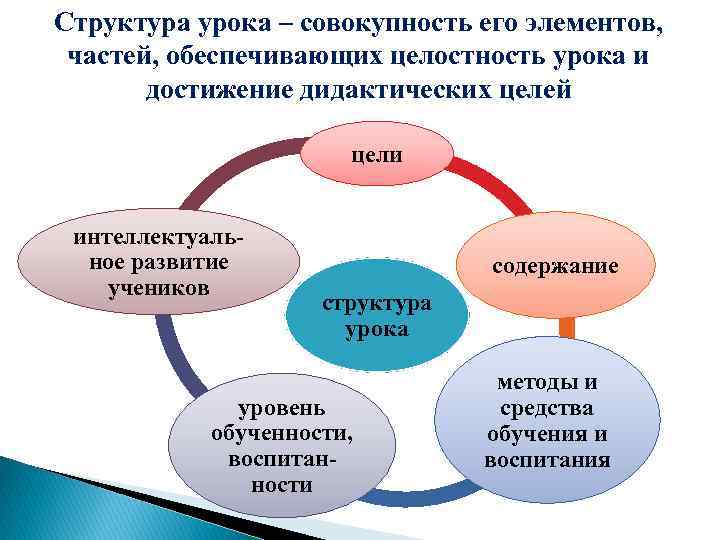 Структура урока – совокупность его элементов, частей, обеспечивающих целостность урока и достижение дидактических целей

цели

содержание

методы и средства обучения и воспитания

уровень обученности, воспитанности

интеллектуальное развитие учеников

структура урока